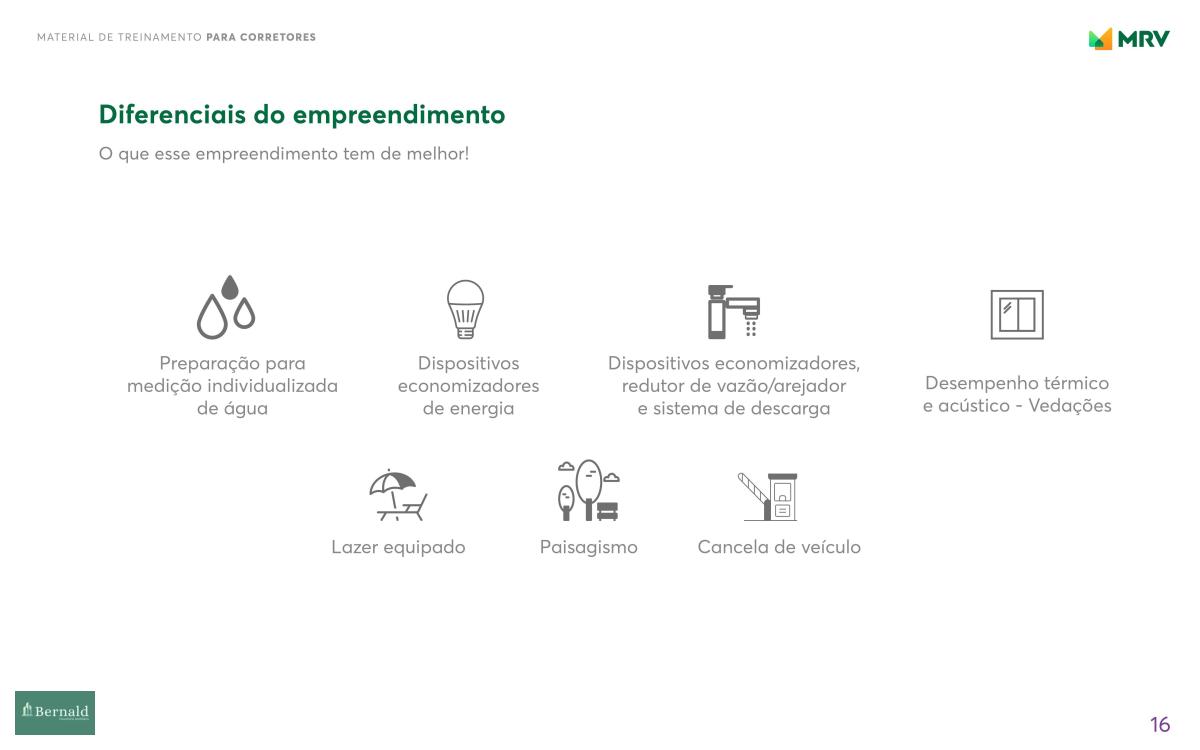 MATERIAL DE TREINAMENTO PARA CORRETORES

MRV

Diferenciais do empreendimento

O que esse empreendimento tem de melhor!

Preparação para medição individualizada de água

Dispositivos economizadores de energia

Dispositivos economizadores, redutor de vazão/arejador e sistema de descarga

Desempenho térmico e acústico - Vedações

Lazer equipado

Paisagismo

Cancela de veículo

Bernald

16